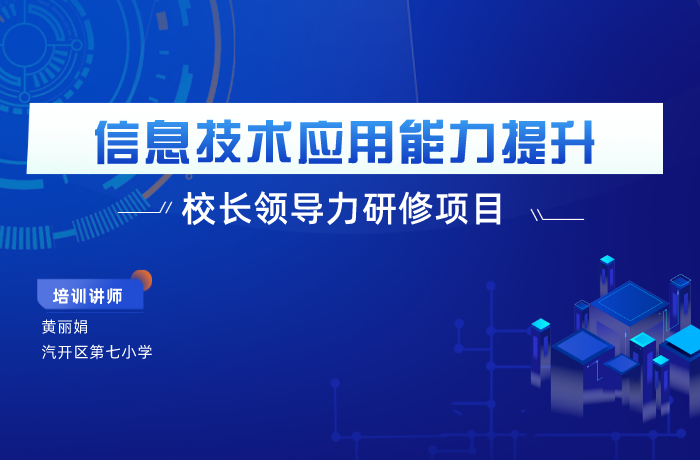 信息技术应用能力提升

校长领导力研修项目

培训讲师

黄丽娟

汽开区第七小学